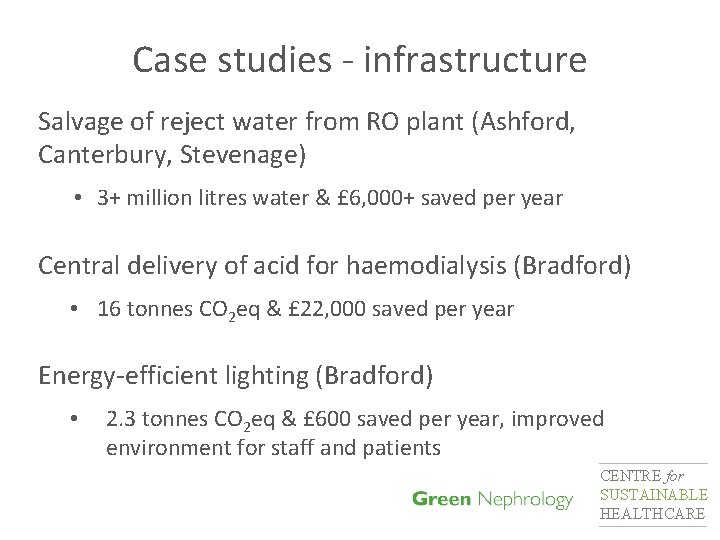 Case studies - infrastructure

Salvage of reject water from RO plant (Ashford, Canterbury, Stevenage)

• 3+ million litres water & £6,000+ saved per year

Central delivery of acid for haemodialysis (Bradford)

• 16 tonnes $CO_2$eq & £22,000 saved per year

Energy-efficient lighting (Bradford)

• 2.3 tonnes $CO_2$eq & £600 saved per year, improved environment for staff and patients

Green Nephrology

CENTRE for SUSTAINABLE HEALTHCARE